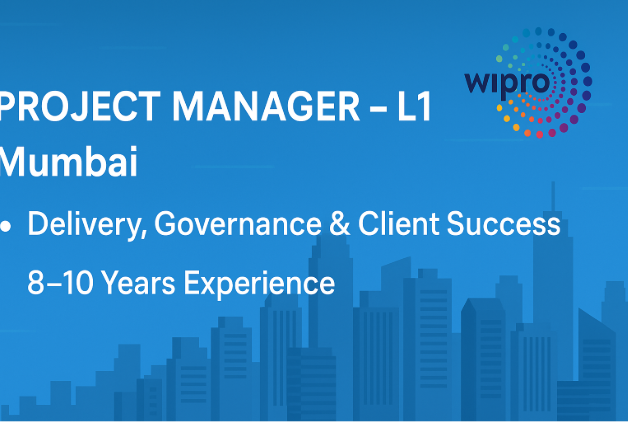 wipro

PROJECT MANAGER – L1
Mumbai

• Delivery, Governance & Client Success

8–10 Years Experience